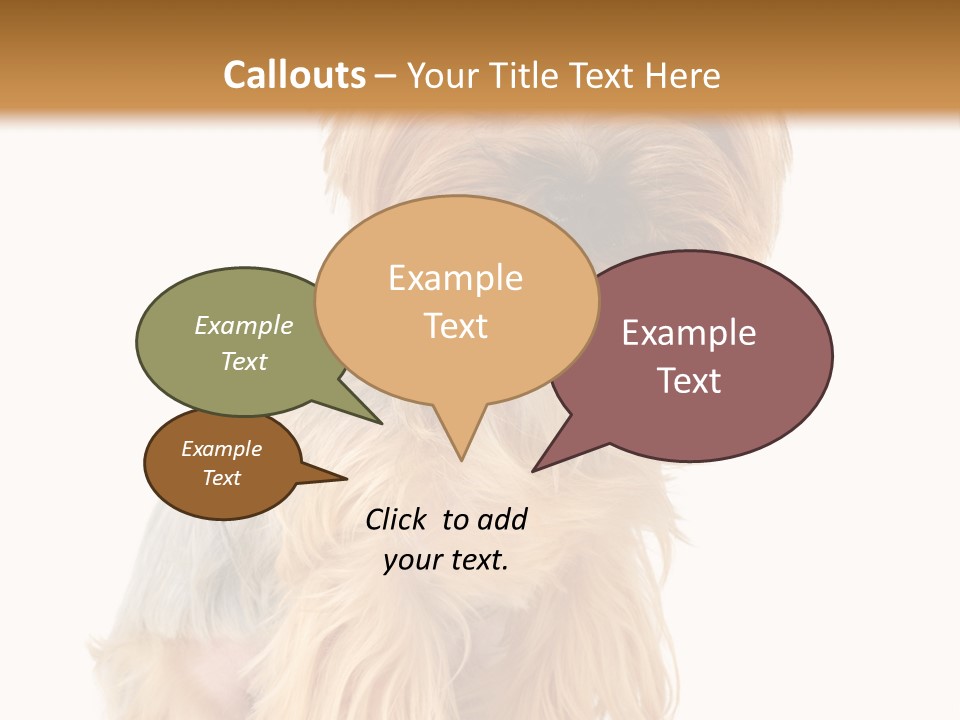 Callouts – Your Title Text Here

Example Text

Example Text

Example Text

Example Text

Click to add your text.